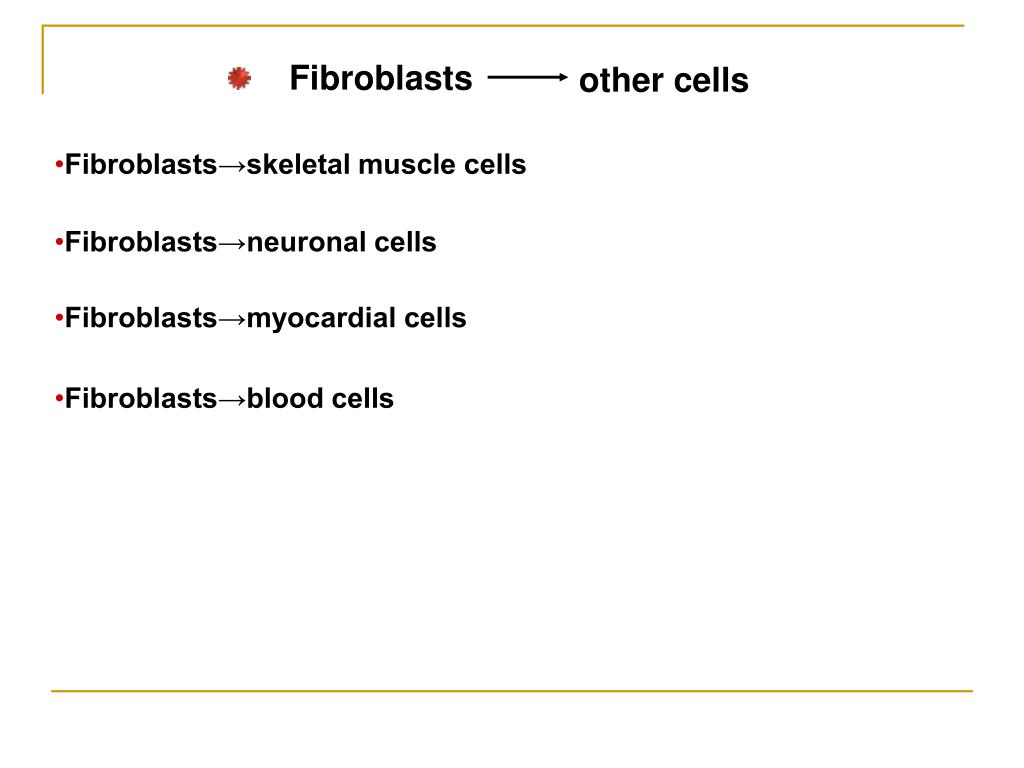 Fibroblasts → other cells

•Fibroblasts→skeletal muscle cells

•Fibroblasts→neuronal cells

•Fibroblasts→myocardial cells

•Fibroblasts→blood cells